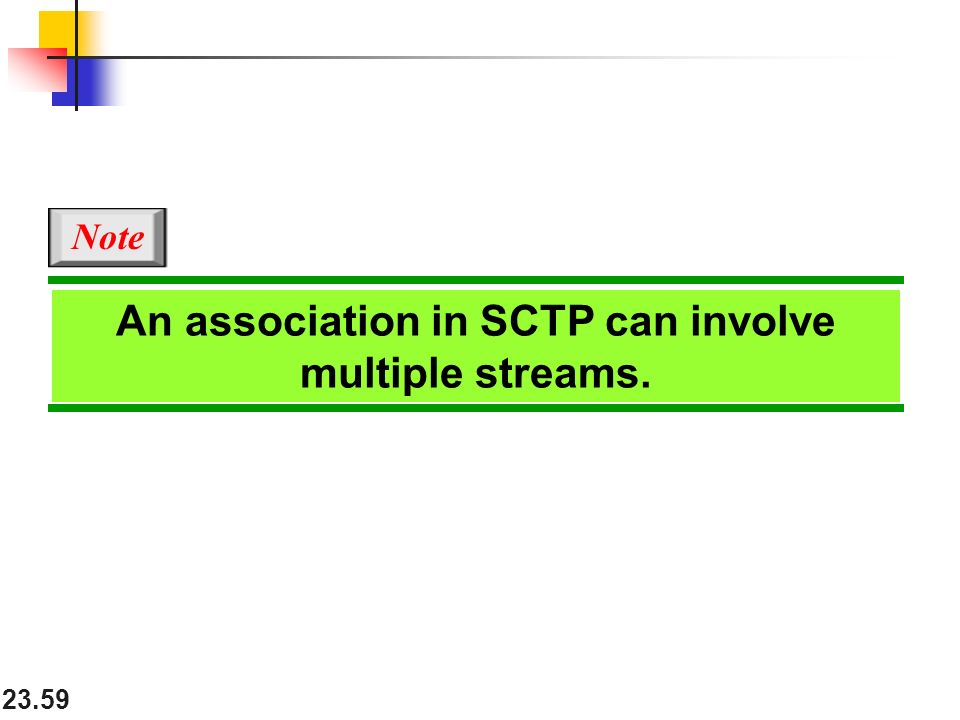 Note

An association in SCTP can involve multiple streams.

23.59